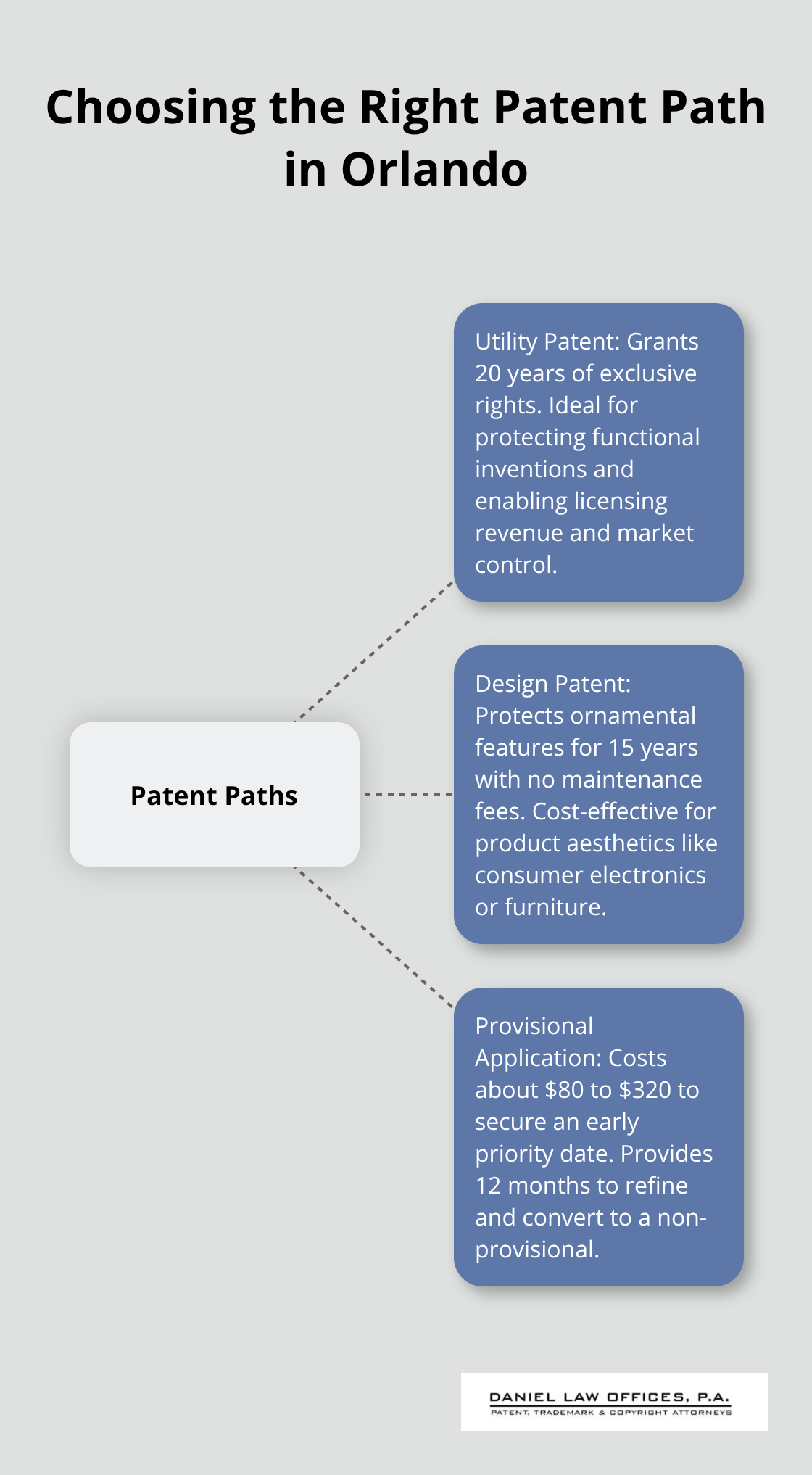 Choosing the Right Patent Path in Orlando

Patent Paths

Utility Patent: Grants 20 years of exclusive rights. Ideal for protecting functional inventions and enabling licensing revenue and market control.

Design Patent: Protects ornamental features for 15 years with no maintenance fees. Cost-effective for product aesthetics like consumer electronics or furniture.

Provisional Application: Costs about \$80 to \$320 to secure an early priority date. Provides 12 months to refine and convert to a non-provisional.

DANIEL LAW OFFICES, P.A.
PATENT, TRADEMARK & COPYRIGHT ATTORNEYS